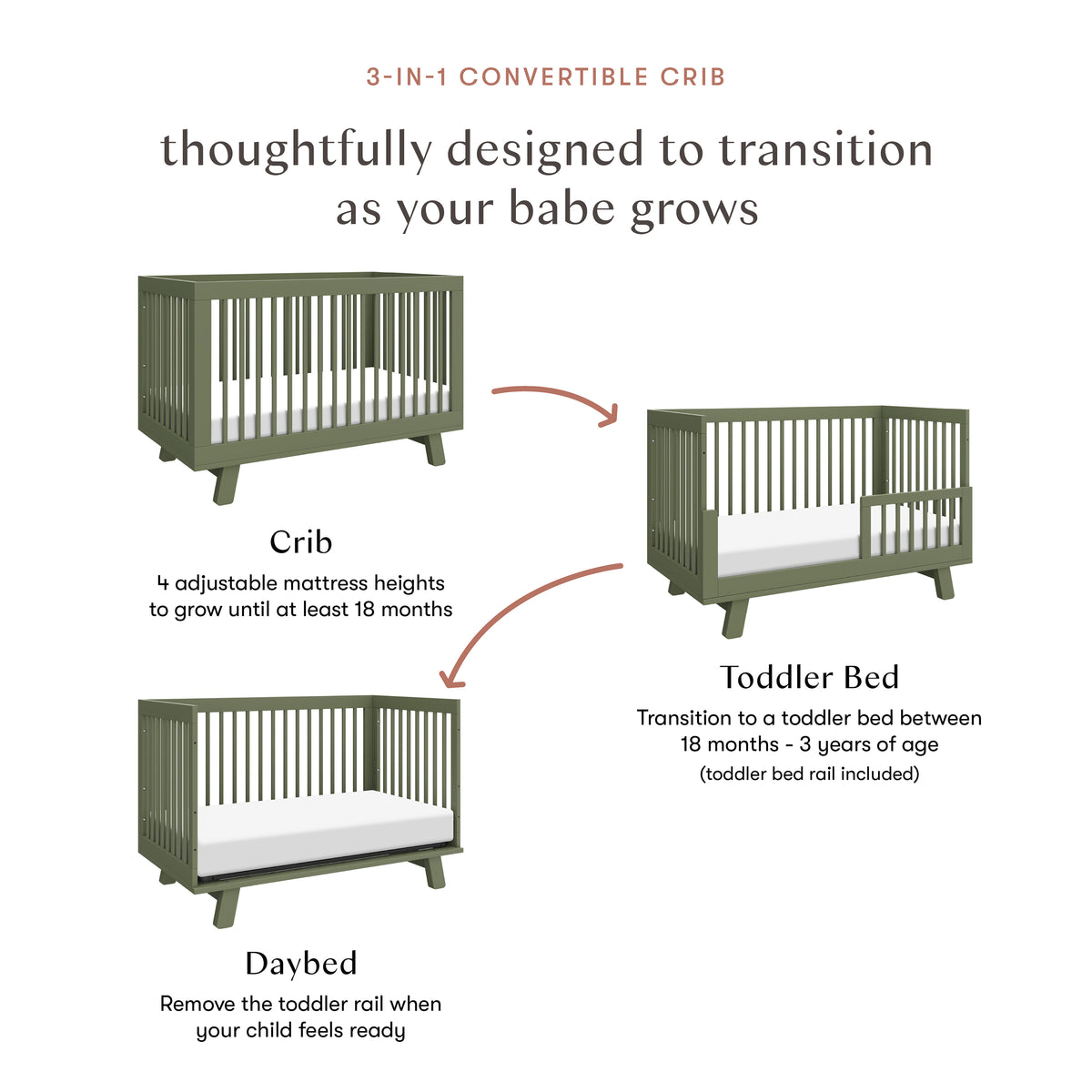 3-IN-1 CONVERTIBLE CRIB

thoughtfully designed to transition as your babe grows

Crib
4 adjustable mattress heights to grow until at least 18 months

Toddler Bed
Transition to a toddler bed between 18 months - 3 years of age
(toddler bed rail included)

Daybed
Remove the toddler rail when your child feels ready